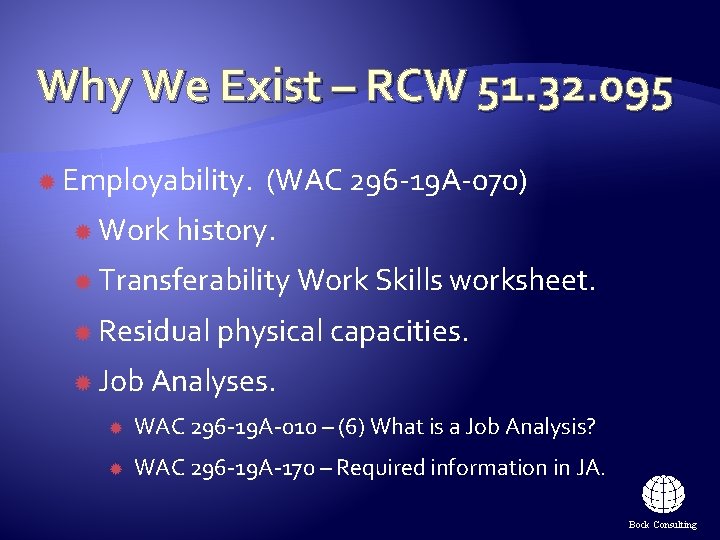 Why We Exist – RCW 51.32.095

Employability. (WAC 296-19A-070)

Work history.

Transferability Work Skills worksheet.

Residual physical capacities.

Job Analyses.

WAC 296-19A-010 – (6) What is a Job Analysis?

WAC 296-19A-170 – Required information in JA.

Bock Consulting